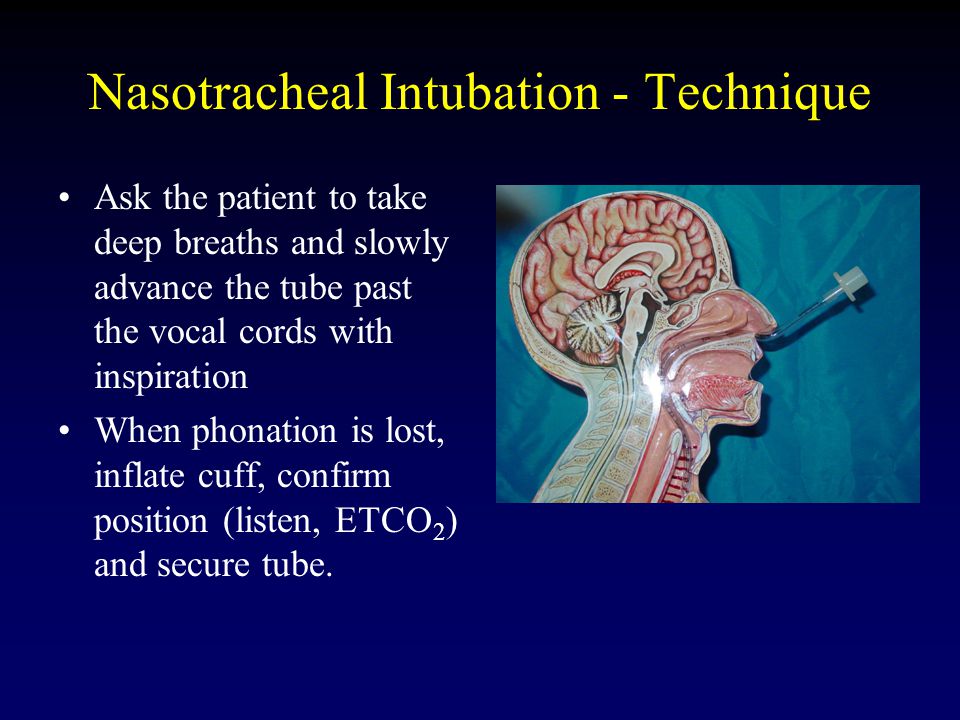 Nasotracheal Intubation - Technique

• Ask the patient to take deep breaths and slowly advance the tube past the vocal cords with inspiration

• When phonation is lost, inflate cuff, confirm position (listen, $ETCO_2$) and secure tube.